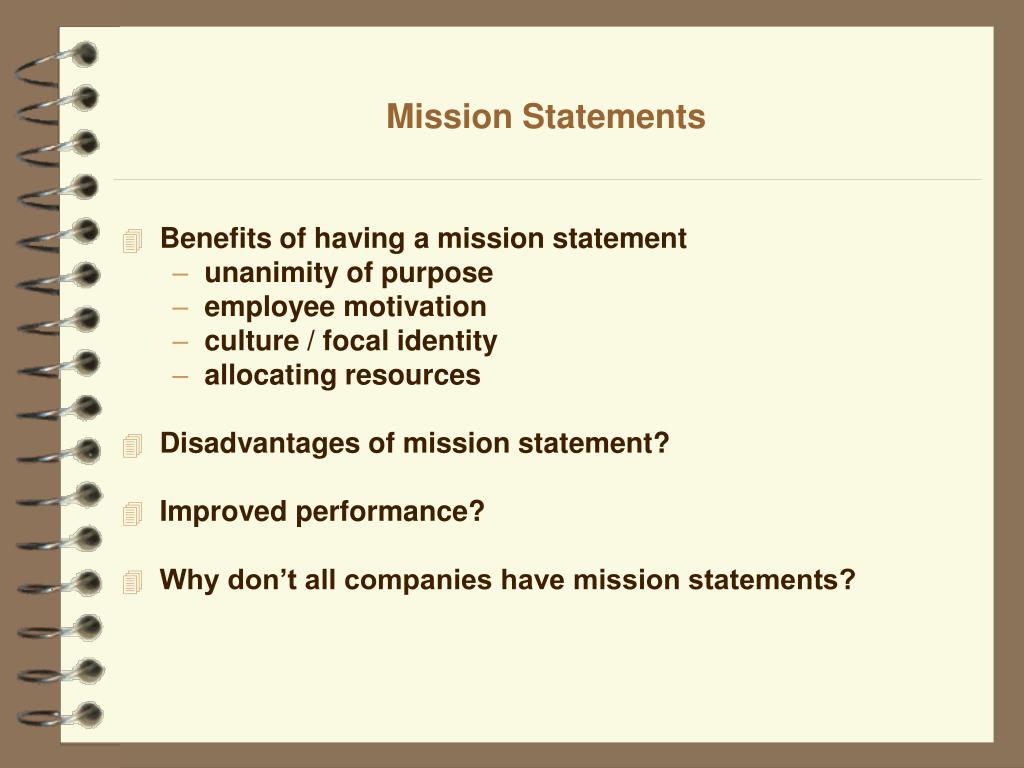 Mission Statements

Benefits of having a mission statement
– unanimity of purpose
– employee motivation
– culture / focal identity
– allocating resources

Disadvantages of mission statement?

Improved performance?

Why don’t all companies have mission statements?